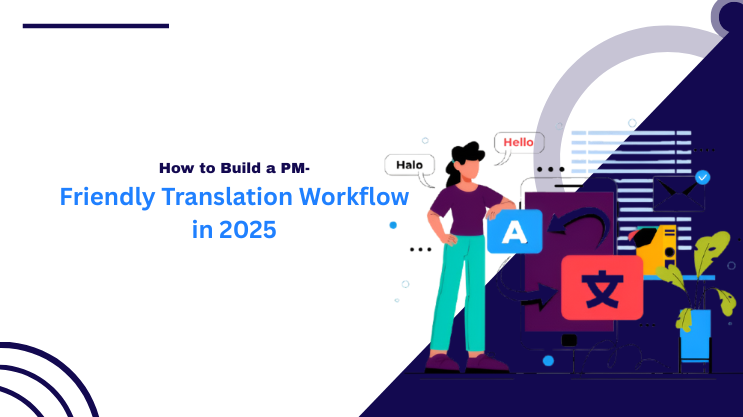 How to Build a PM-
Friendly Translation Workflow in 2025

Halo

Hello

A

文